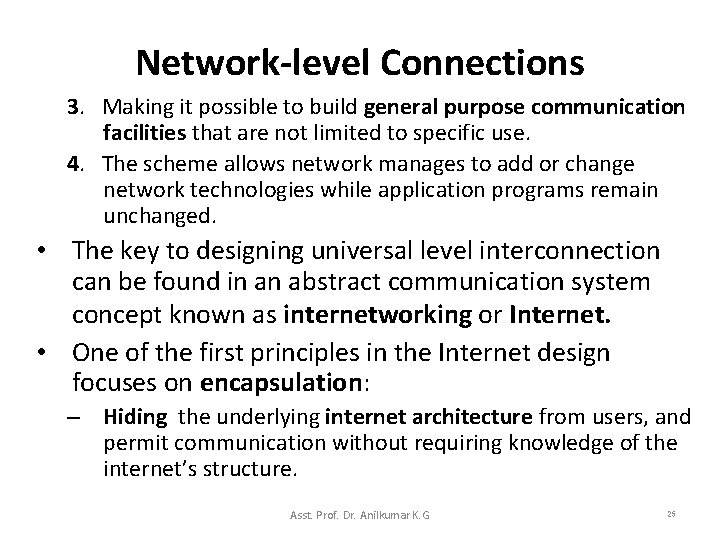 Network-level Connections

3. Making it possible to build general purpose communication facilities that are not limited to specific use.

4. The scheme allows network manages to add or change network technologies while application programs remain unchanged.

• The key to designing universal level interconnection can be found in an abstract communication system concept known as internetworking or Internet.

• One of the first principles in the Internet design focuses on encapsulation:

– Hiding the underlying internet architecture from users, and permit communication without requiring knowledge of the internet's structure.

Asst. Prof. Dr. Anilkumar K.G

25